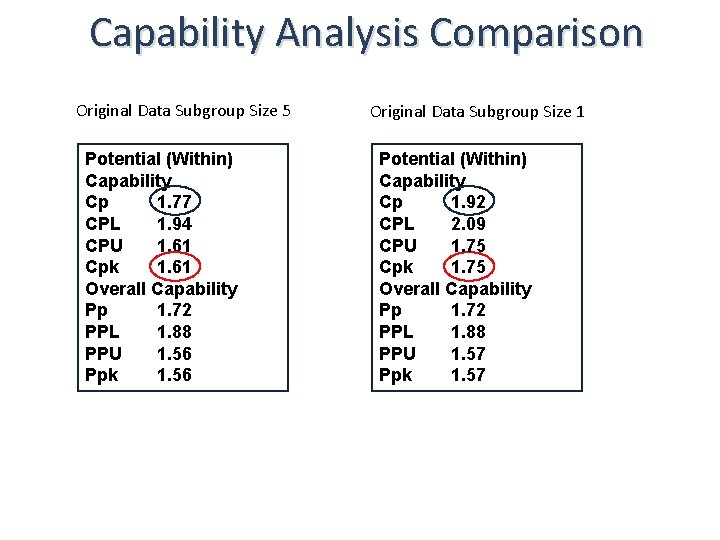 Capability Analysis Comparison

Original Data Subgroup Size 5

Potential (Within)
Capability
Cp 1.77
CPL 1.94
CPU 1.61
Cpk 1.61
Overall Capability
Pp 1.72
PPL 1.88
PPU 1.56
Ppk 1.56

Original Data Subgroup Size 1

Potential (Within)
Capability
Cp 1.92
CPL 2.09
CPU 1.75
Cpk 1.75
Overall Capability
Pp 1.72
PPL 1.88
PPU 1.57
Ppk 1.57